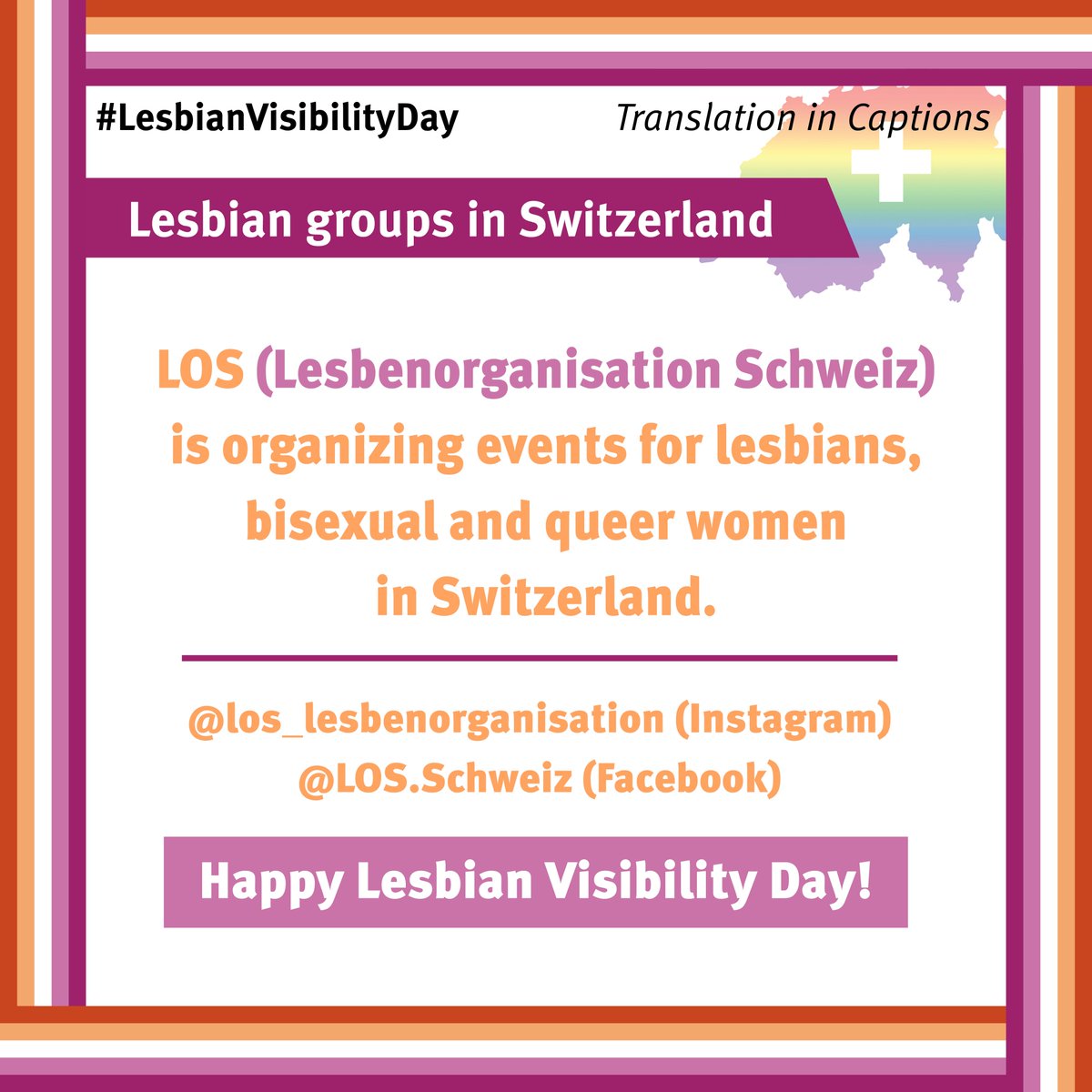 #LesbianVisibilityDay

Translation in Captions

Lesbian groups in Switzerland

LOS (Lesbenorganisation Schweiz) is organizing events for lesbians, bisexual and queer women in Switzerland.

@los_lesbenorganisation (Instagram)
@LOS.Schweiz (Facebook)

Happy Lesbian Visibility Day!